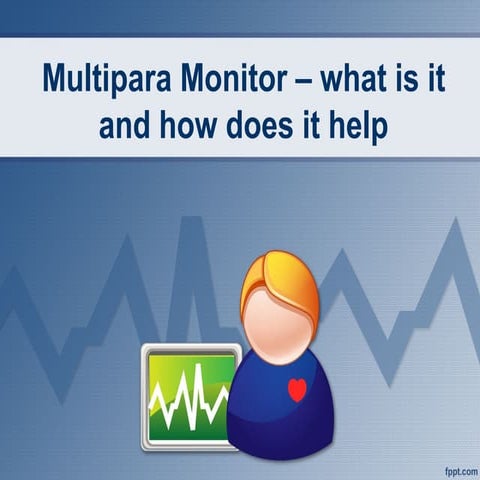 Multipara Monitor – what is it and how does it help

fppt.com